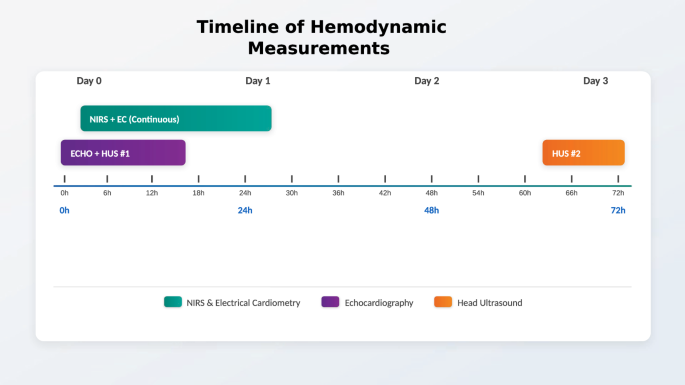 Timeline of Hemodynamic Measurements

Day 0
Day 1
Day 2
Day 3

NIRS + EC (Continuous)

ECHO + HUS #1

HUS #2

0h 6h 12h 18h 24h 30h 36h 42h 48h 54h 60h 66h 72h

0h
24h
48h
72h

NIRS & Electrical Cardiometry
Echocardiography
Head Ultrasound